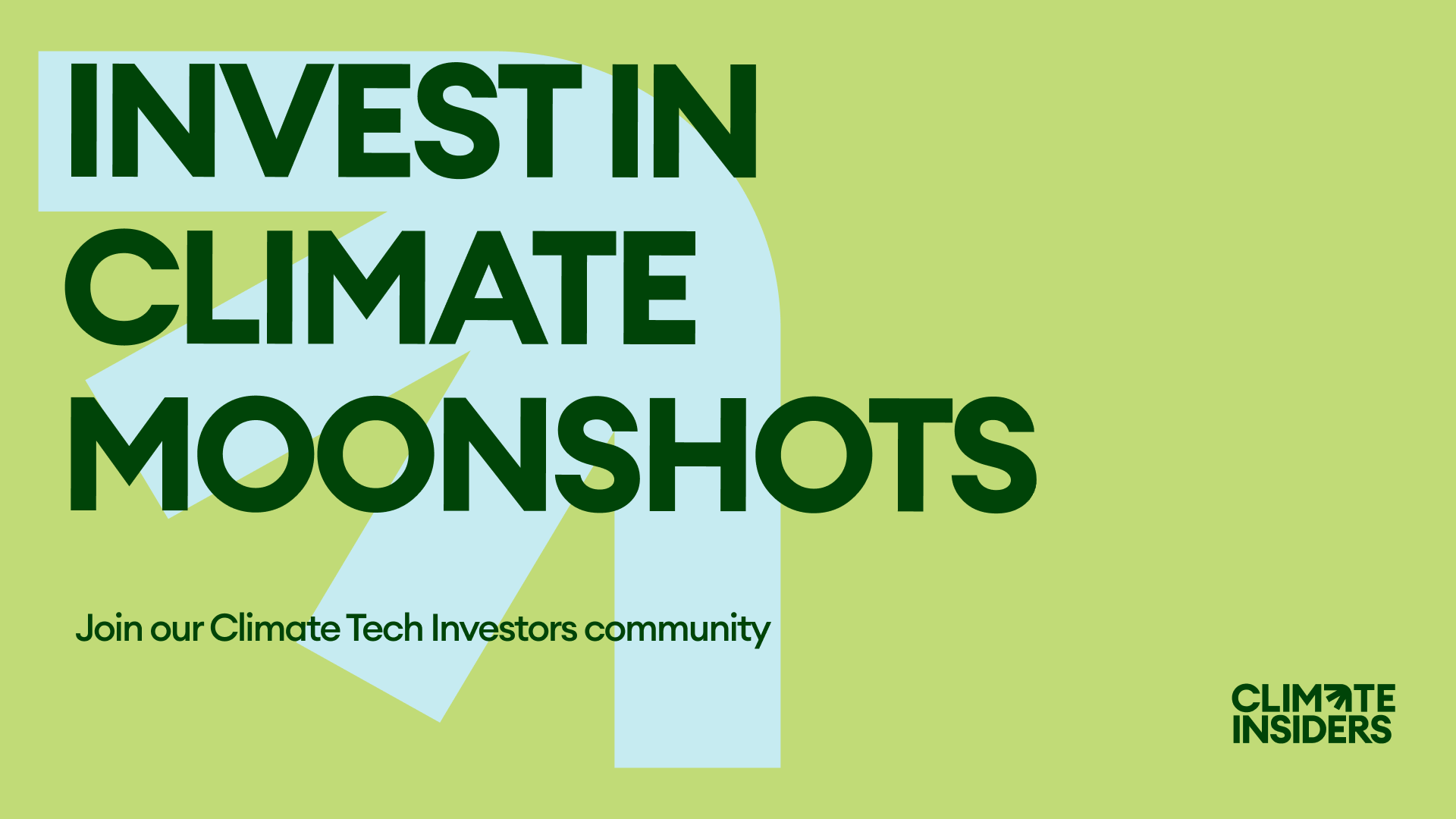 INVEST IN CLIMATE MOONSHOTS

Join our Climate Tech Investors community

CLIMATE INSIDERS